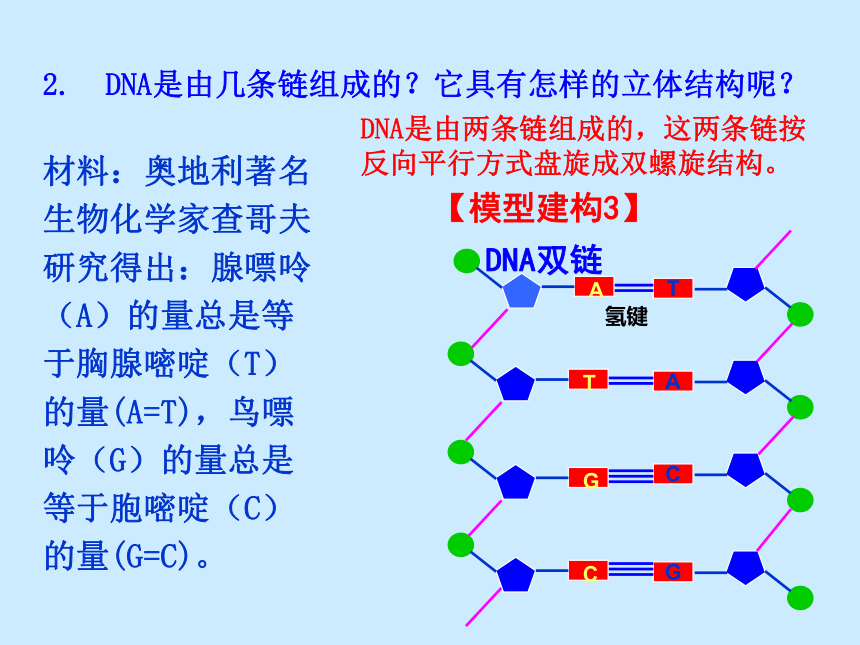 2. DNA是由几条链组成的？它具有怎样的立体结构呢？

DNA是由两条链组成的，这两条链按反向平行方式盘旋成双螺旋结构。

材料：奥地利著名生物化学家查哥夫研究得出：腺嘌呤（A）的量总是等于胸腺嘧啶（T）的量(A=T)，鸟嘌呤（G）的量总是等于胞嘧啶（C）的量(G=C)。

【模型建构3】

DNA双链

A T

氢键

T A

G C

C G